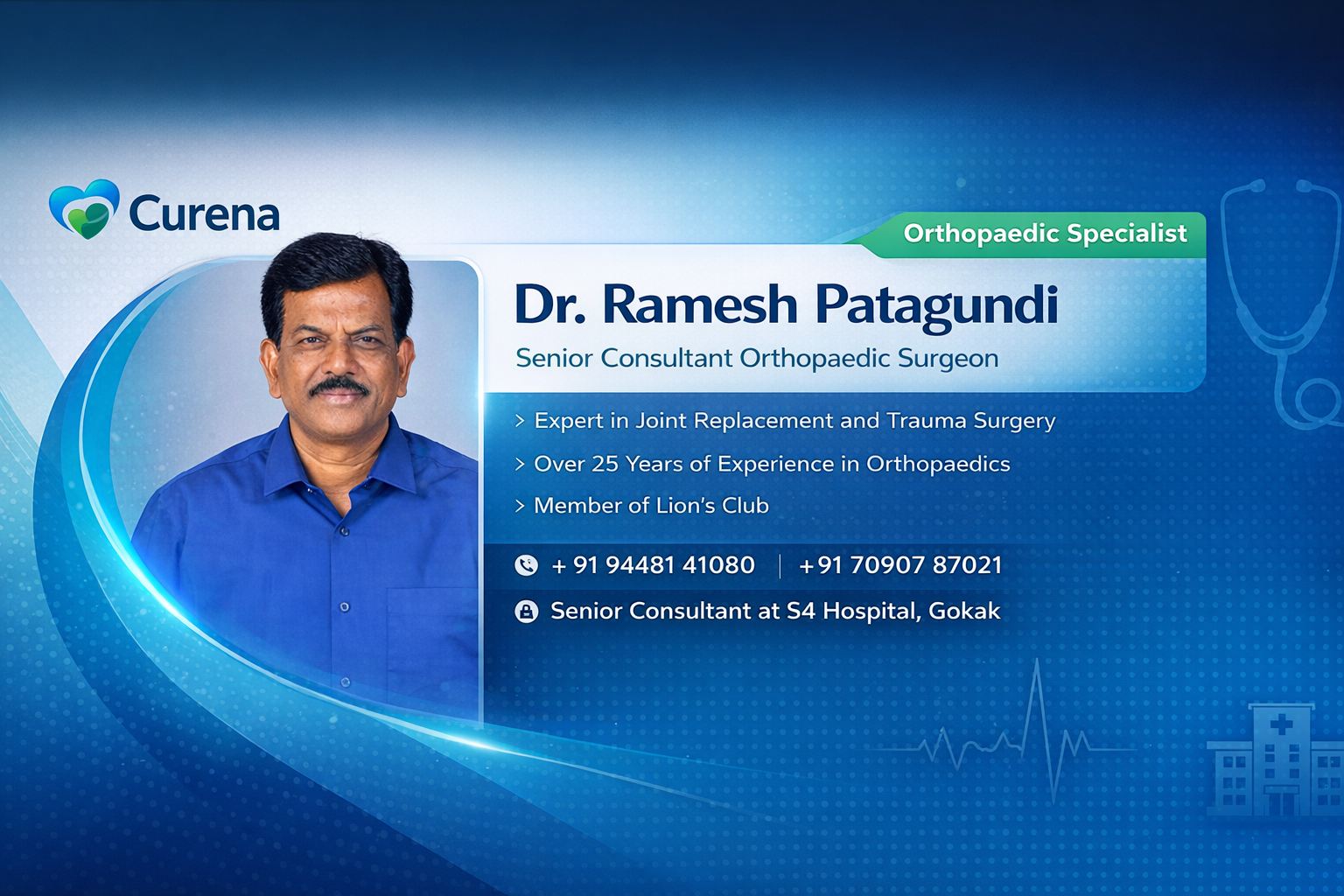 Curena

Orthopaedic Specialist

Dr. Ramesh Patagundi

Senior Consultant Orthopaedic Surgeon

> Expert in Joint Replacement and Trauma Surgery

> Over 25 Years of Experience in Orthopaedics

> Member of Lion's Club

+ 91 94481 41080 | +91 70907 87021

Senior Consultant at S4 Hospital, Gokak